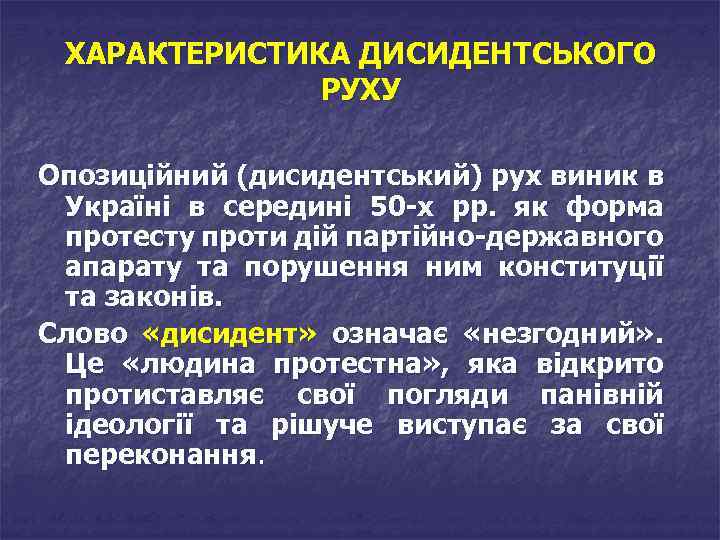 ХАРАКТЕРИСТИКА ДИСИДЕНТСЬКОГО РУХУ

Опозиційний (дисидентський) рух виник в Україні в середині 50-х рр. як форма протесту проти дій партійно-державного апарату та порушення ним конституції та законів.

Слово «дисидент» означає «незгодний». Це «людина протестна», яка відкрито протиставляє свої погляди панівній ідеології та рішуче виступає за свої переконання.